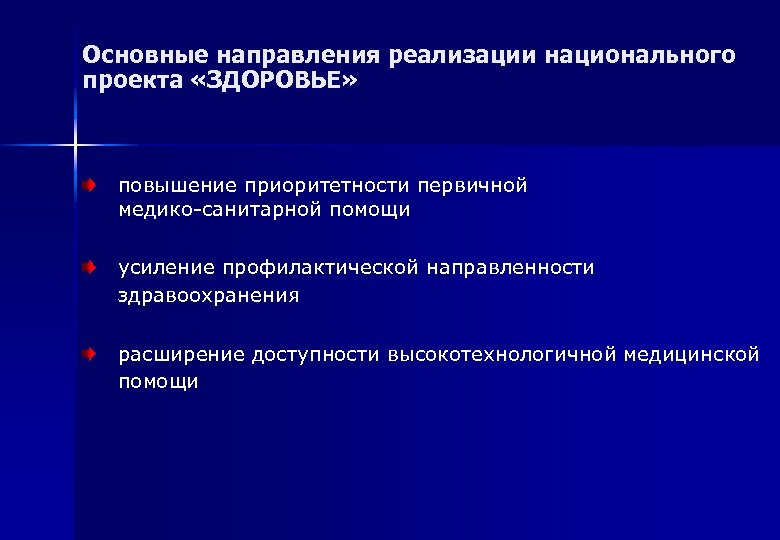 Основные направления реализации национального проекта «ЗДОРОВЬЕ»

повышение приоритетности первичной медико-санитарной помощи

усиление профилактической направленности здравоохранения

расширение доступности высокотехнологичной медицинской помощи